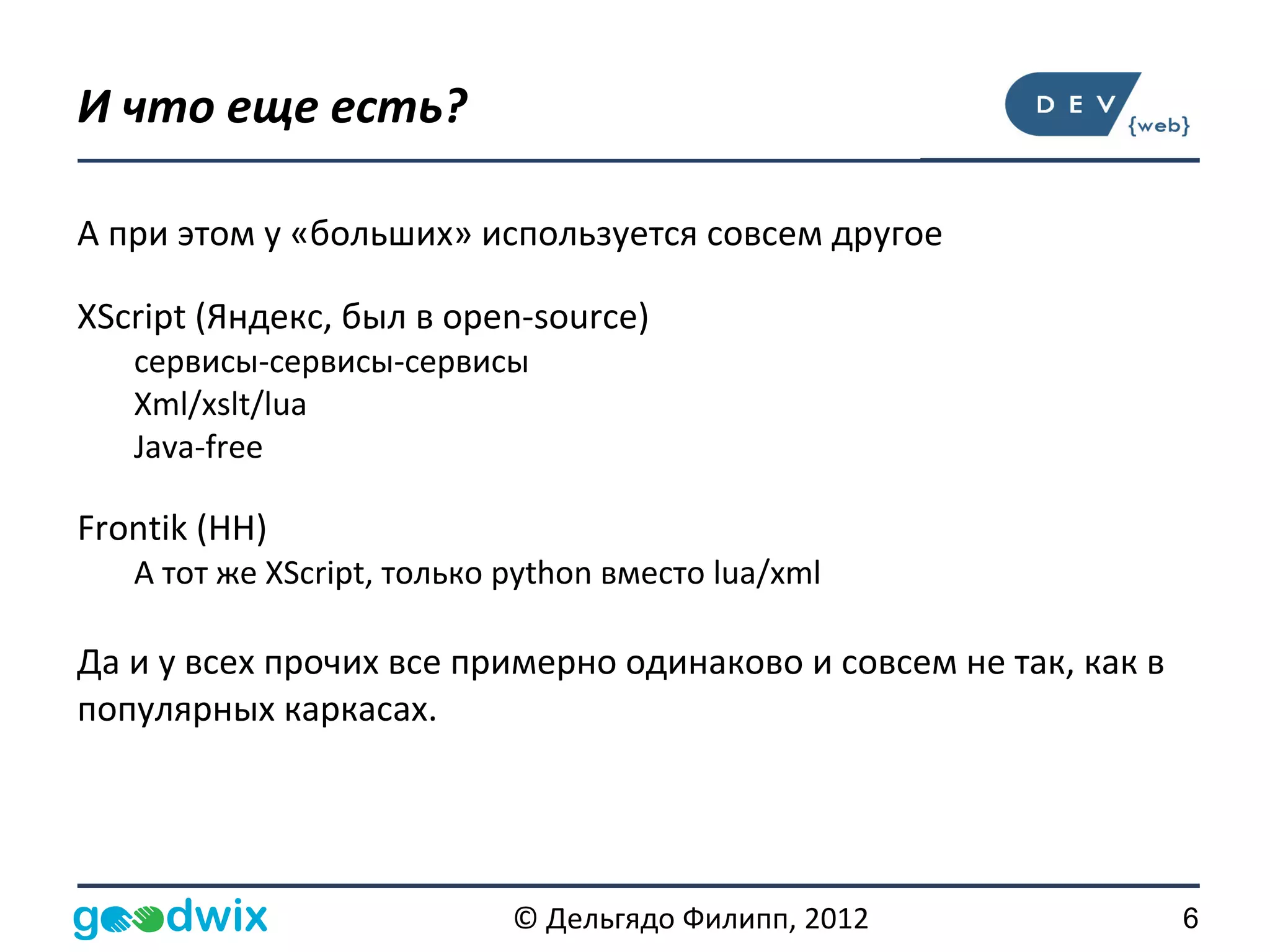 И что еще есть?

DEV {web}

А при этом у «больших» используется совсем другое

XScript (Яндекс, был в open-source)
сервисы-сервисы-сервисы
Xml/xslt/lua
Java-free

Frontik (HH)
А тот же XScript, только python вместо lua/xml

Да и у всех прочих все примерно одинаково и совсем не так, как в популярных каркасах.

goodwix

© Дельгядо Филипп, 2012

6